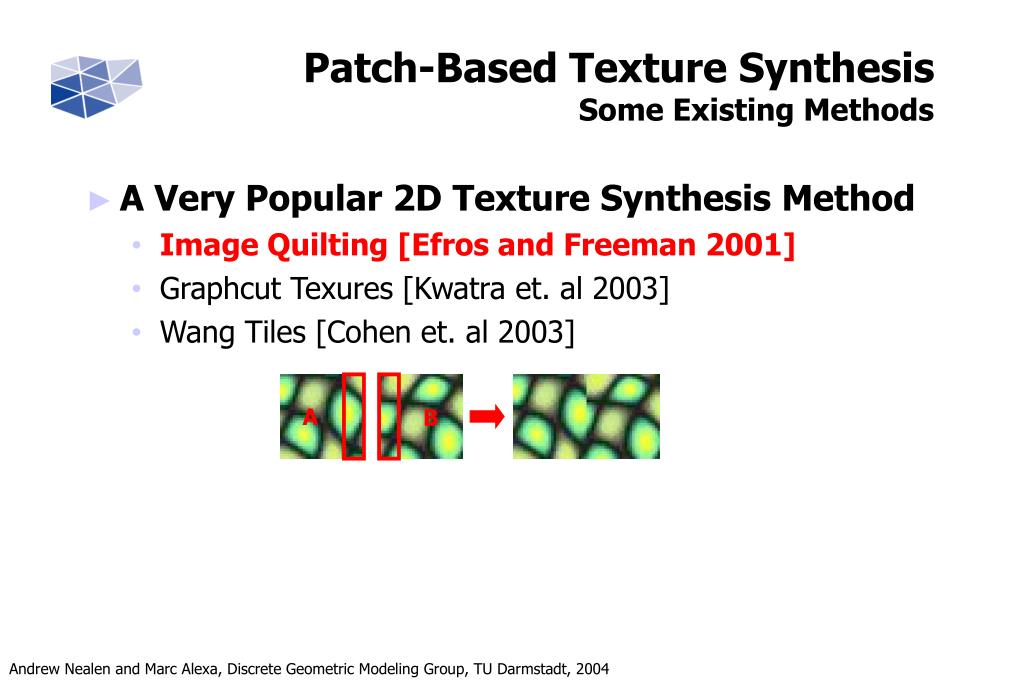 Patch-Based Texture Synthesis
Some Existing Methods

► A Very Popular 2D Texture Synthesis Method
• Image Quilting [Efros and Freeman 2001]
• Graphcut Texures [Kwatra et. al 2003]
• Wang Tiles [Cohen et. al 2003]

A B

Andrew Nealen and Marc Alexa, Discrete Geometric Modeling Group, TU Darmstadt, 2004